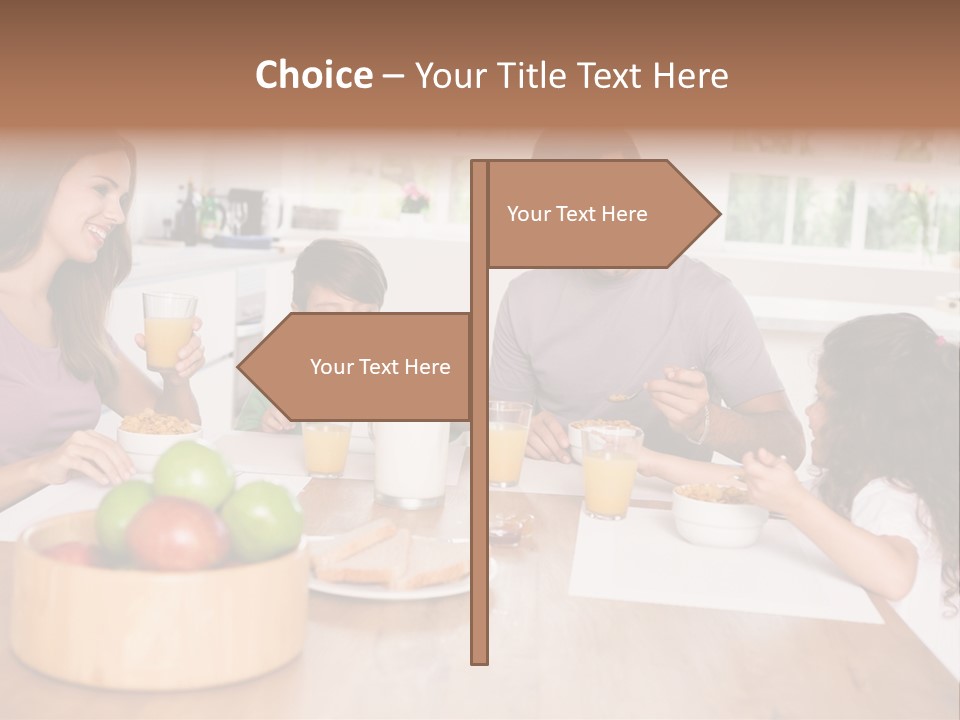 Choice – Your Title Text Here

Your Text Here

Your Text Here